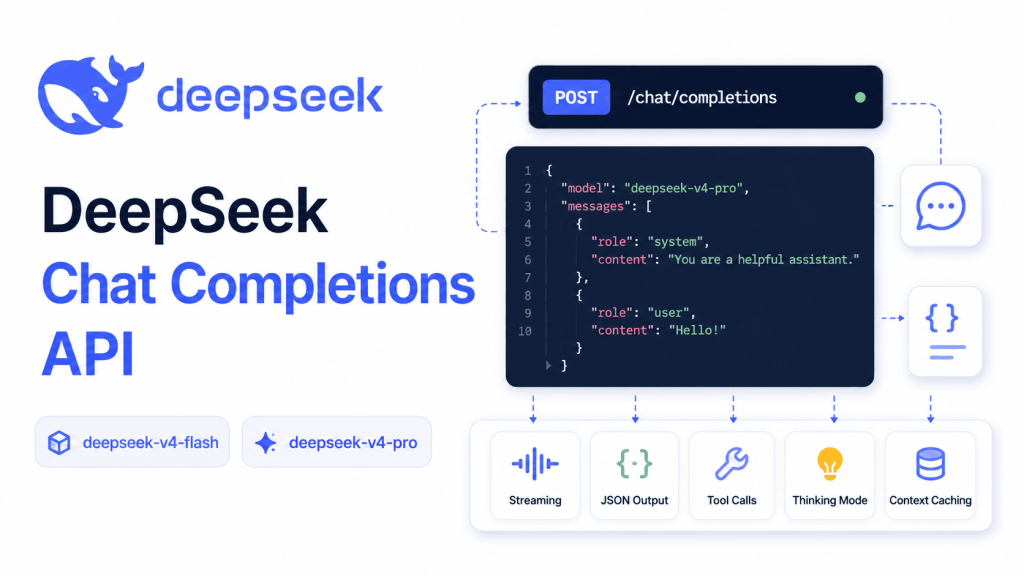 deepseek

DeepSeek
Chat Completions
API

deepseek-v4-flash
deepseek-v4-pro

POST /chat/completions

1 {
2 "model": "deepseek-v4-pro",
3 "messages": [
4 {
5 "role": "system",
6 "content": "You are a helpful assistant."
7 },
8 {
9 "role": "user",
10 "content": "Hello!"
}
}

{ }

Streaming
JSON Output
Tool Calls
Thinking Mode
Context Caching